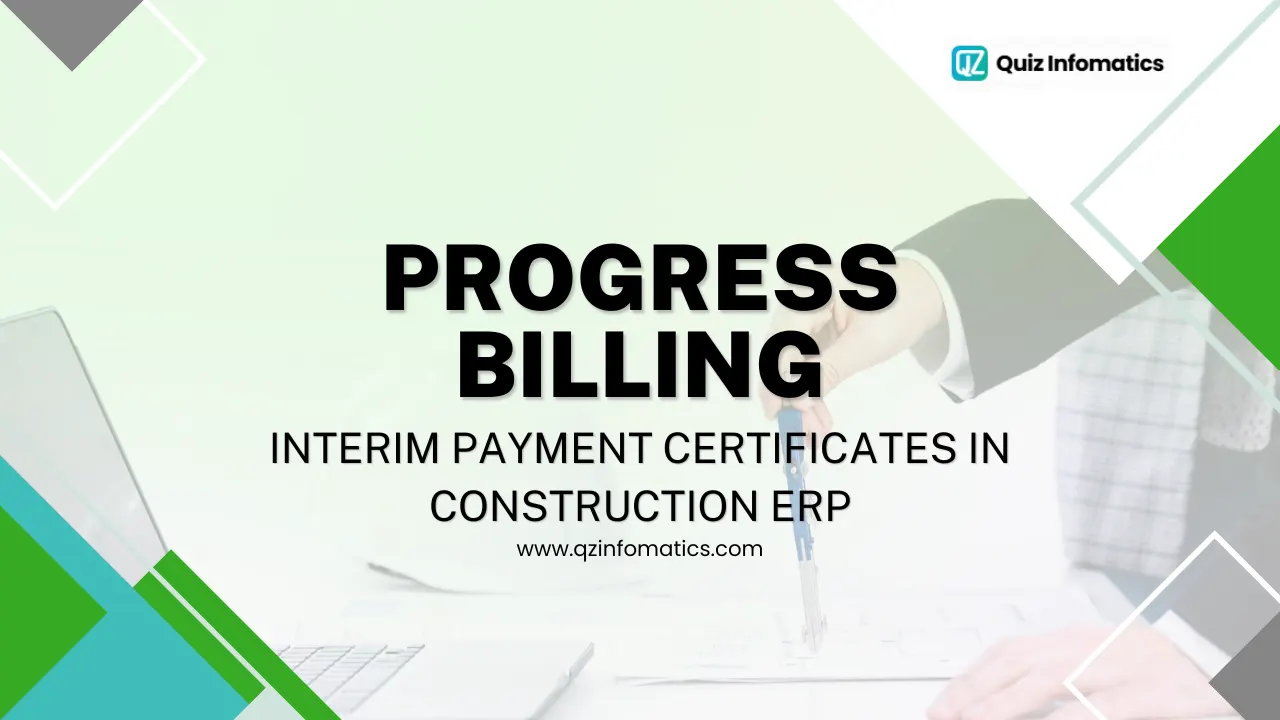 QZ Quiz Infomatics

PROGRESS BILLING

INTERIM PAYMENT CERTIFICATES IN CONSTRUCTION ERP

www.qzinfomatics.com